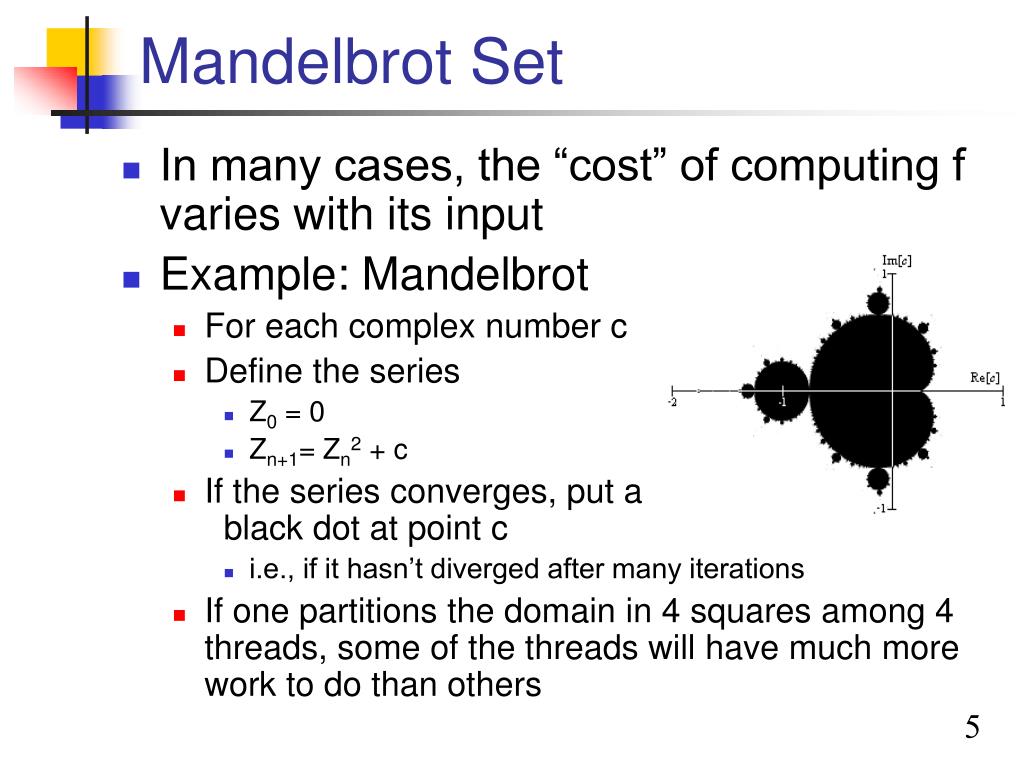 Mandelbrot Set

In many cases, the “cost” of computing f varies with its input

Example: Mandelbrot

For each complex number c

Define the series

$Z_0 = 0$

$Z_{n+1} = Z_n^2 + c$

If the series converges, put a black dot at point c

i.e., if it hasn’t diverged after many iterations

If one partitions the domain in 4 squares among 4 threads, some of the threads will have much more work to do than others

Im[c]
1
Re[c]
-2
-1
1
-1

5